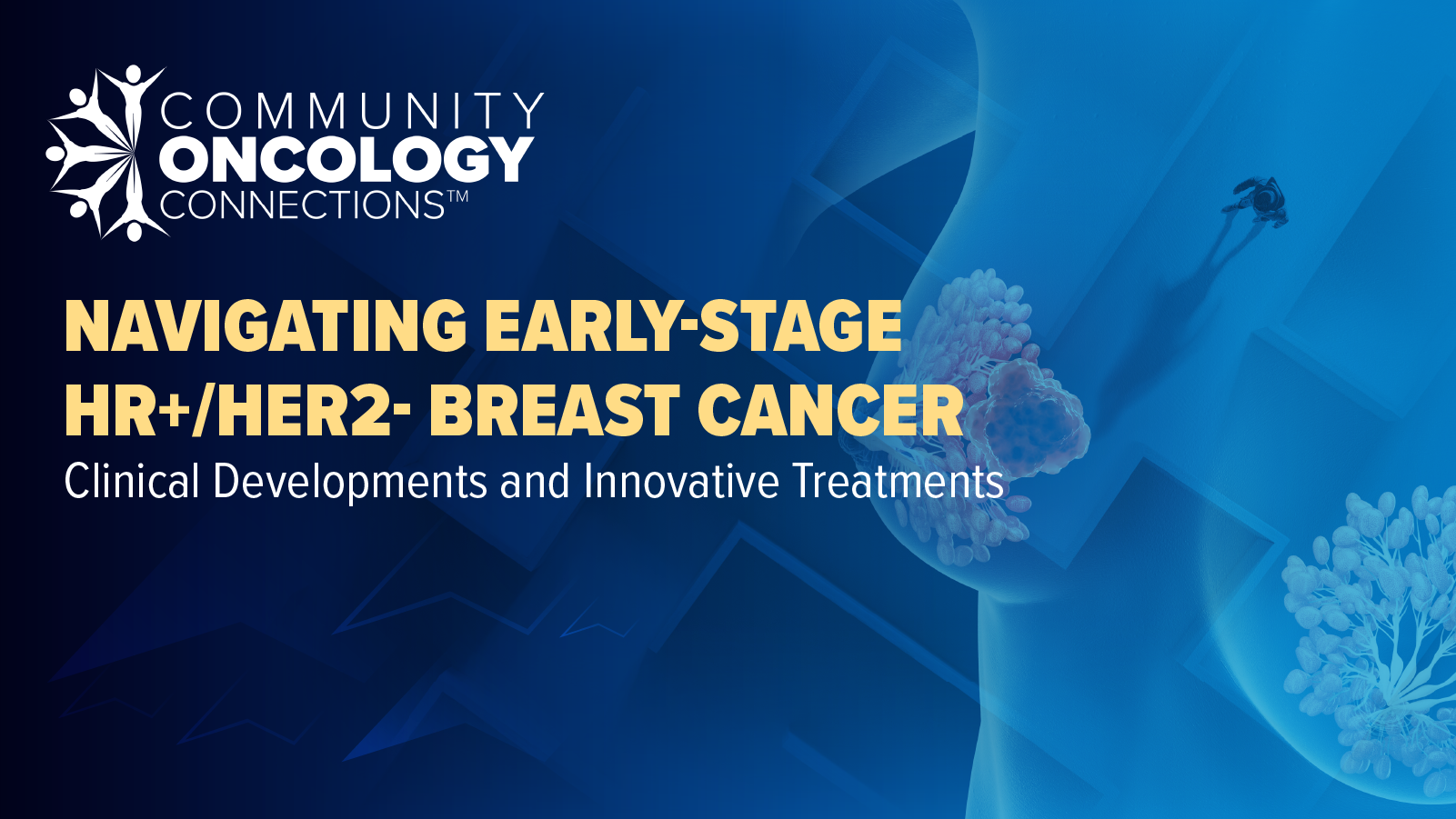 COMMUNITY ONCOLOGY CONNECTIONS™

NAVIGATING EARLY-STAGE HR+/HER2- BREAST CANCER

Clinical Developments and Innovative Treatments